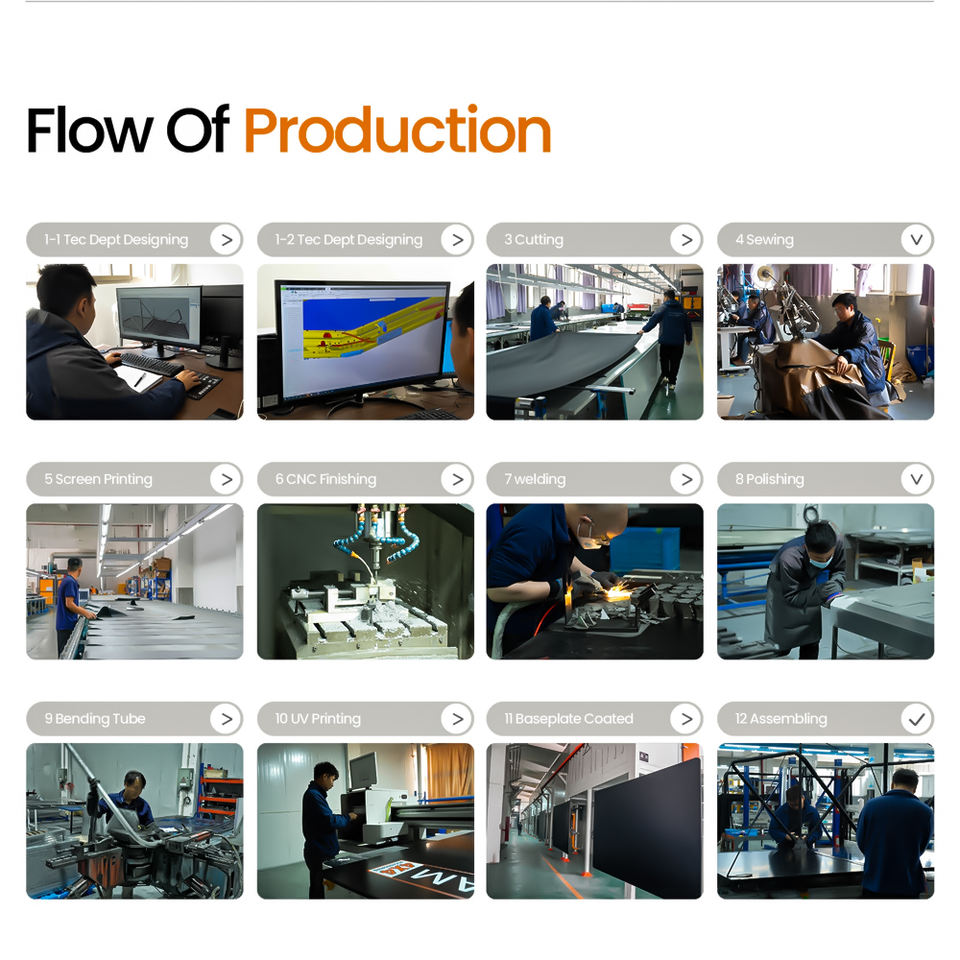 Flow Of Production

1-1 Tec Dept Designing

1-2 Tec Dept Designing

3 Cutting

4 Sewing

5 Screen Printing

6 CNC Finishing

7 welding

8 Polishing

9 Bending Tube

10 UV Printing

11 Baseplate Coated

12 Assembling